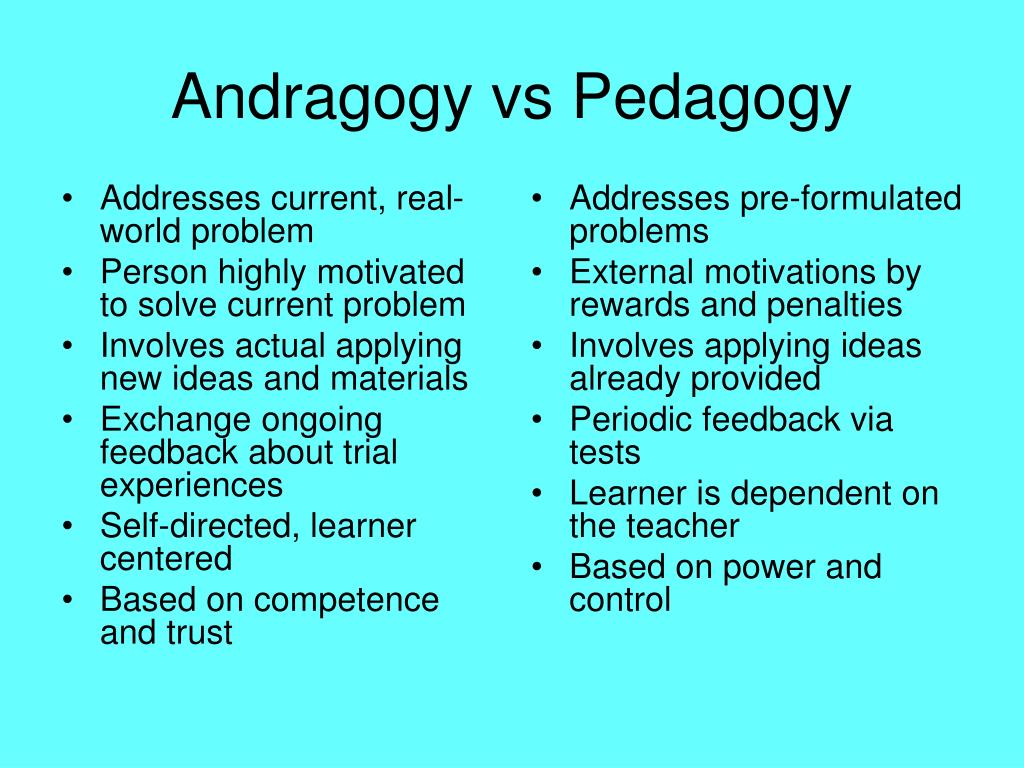 Andragogy vs Pedagogy

• Addresses current, real-world problem
• Person highly motivated to solve current problem
• Involves actual applying new ideas and materials
• Exchange ongoing feedback about trial experiences
• Self-directed, learner centered
• Based on competence and trust

• Addresses pre-formulated problems
• External motivations by rewards and penalties
• Involves applying ideas already provided
• Periodic feedback via tests
• Learner is dependent on the teacher
• Based on power and control